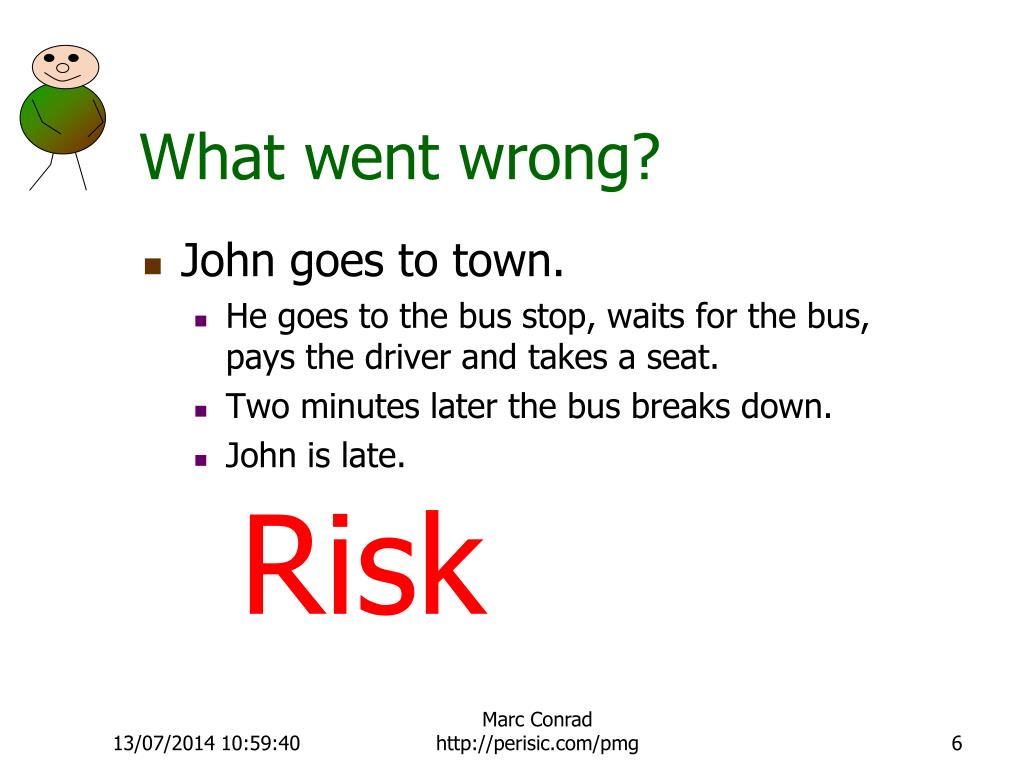 What went wrong?

John goes to town.

He goes to the bus stop, waits for the bus, pays the driver and takes a seat.

Two minutes later the bus breaks down.

John is late.

Risk

13/07/2014 10:59:40

Marc Conrad
http://perisic.com/pmg

6